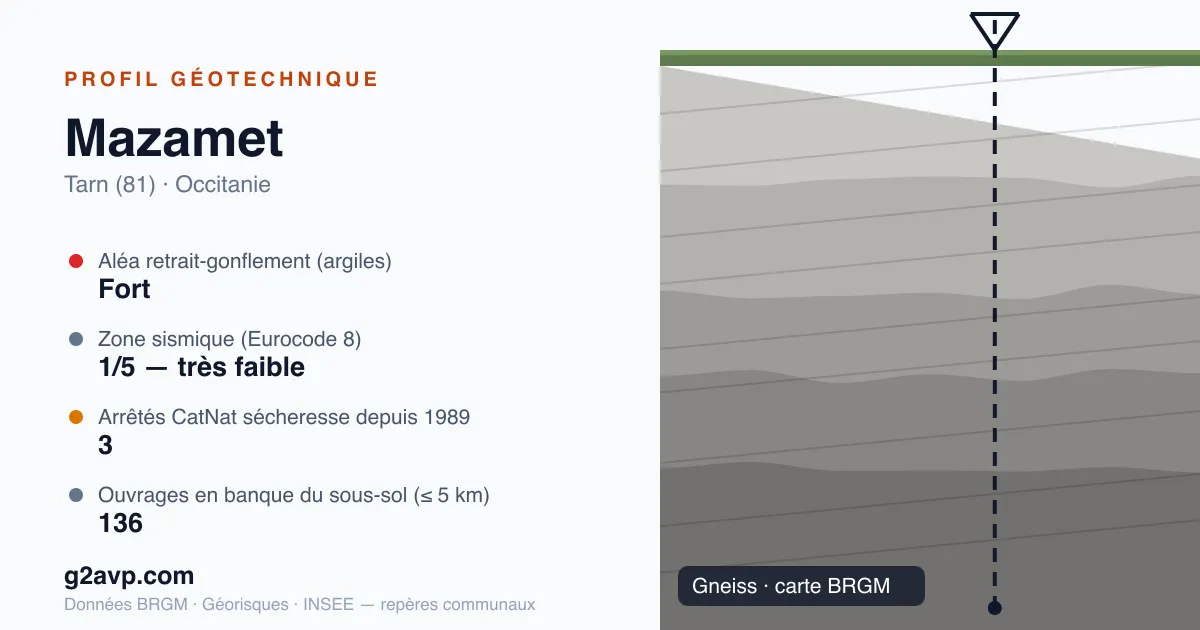 PROFIL GÉOTECHNIQUE

Mazamet

Tarn (81) · Occitanie

Aléa retrait-gonflement (argiles)
Fort

Zone sismique (Eurocode 8)
1/5 — très faible

Arrêtés CatNat sécheresse depuis 1989
3

Ouvrages en banque du sous-sol (≤ 5 km)
136

g2avp.com

Données BRGM · Géorisques · INSEE — repères communaux

Gneiss · carte BRGM